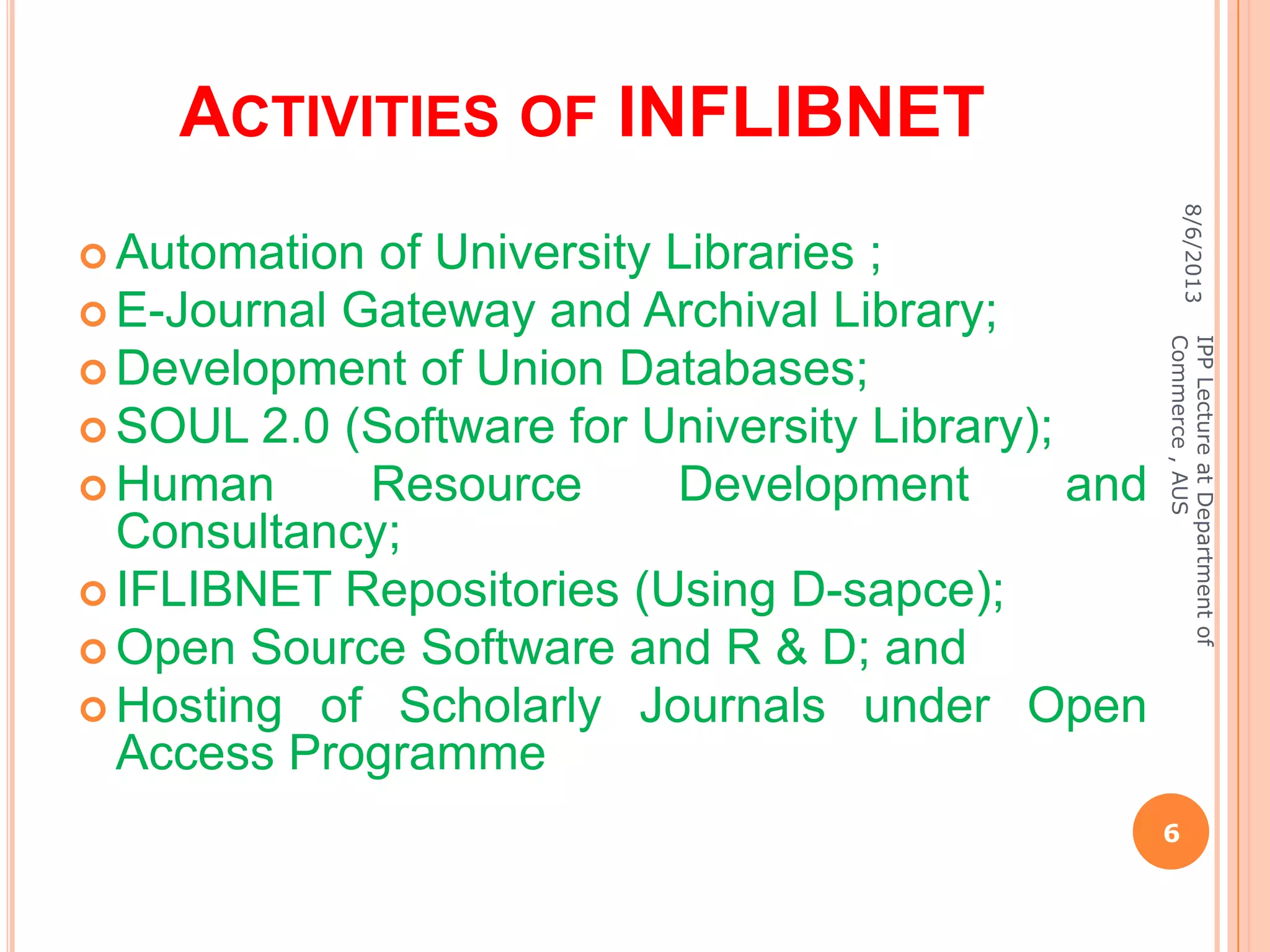 ACTIVITIES OF INFLIBNET

Automation of University Libraries ;
E-Journal Gateway and Archival Library;
Development of Union Databases;
SOUL 2.0 (Software for University Library);
Human Resource Development and Consultancy;
IFLIBNET Repositories (Using D-sapce);
Open Source Software and R & D; and
Hosting of Scholarly Journals under Open Access Programme

8/6/2013

IPP Lecture at Department of Commerce , AUS

6